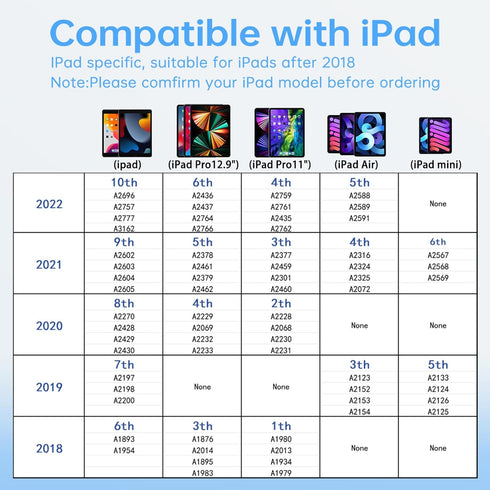 Compatible with iPad
IPad specific, suitable for iPads after 2018
Note:Please comfirm your iPad model before ordering

| | (ipad) | (iPad Pro12.9") | (iPad Pro11") | (iPad Air) | (iPad mini) |
|---|---|---|---|---|---|
| 2022 | 10th A2696 A2757 A2777 A3162 | 6th A2436 A2437 A2764 A2766 | 4th A2759 A2761 A2435 A2762 | 5th A2588 A2589 A2591 | None |
| 2021 | 9th A2602 A2603 A2604 A2605 | 5th A2378 A2461 A2379 A2462 | 3th A2377 A2459 A2301 A2460 | 4th A2316 A2324 A2325 A2072 | 6th A2567 A2568 A2569 |
| 2020 | 8th A2270 A2428 A2429 A2430 | 4th A2229 A2069 A2232 A2233 | 2th A2228 A2068 A2230 A2231 | None | None |
| 2019 | 7th A2197 A2198 A2200 | None | None | 3th A2123 A2152 A2153 A2154 | 5th A2133 A2124 A2126 A2125 |
| 2018 | 6th A1893 A1954 | 3th A1876 A2014 A1895 A1983 | 1th A1980 A2013 A1934 A1979 | None | None |